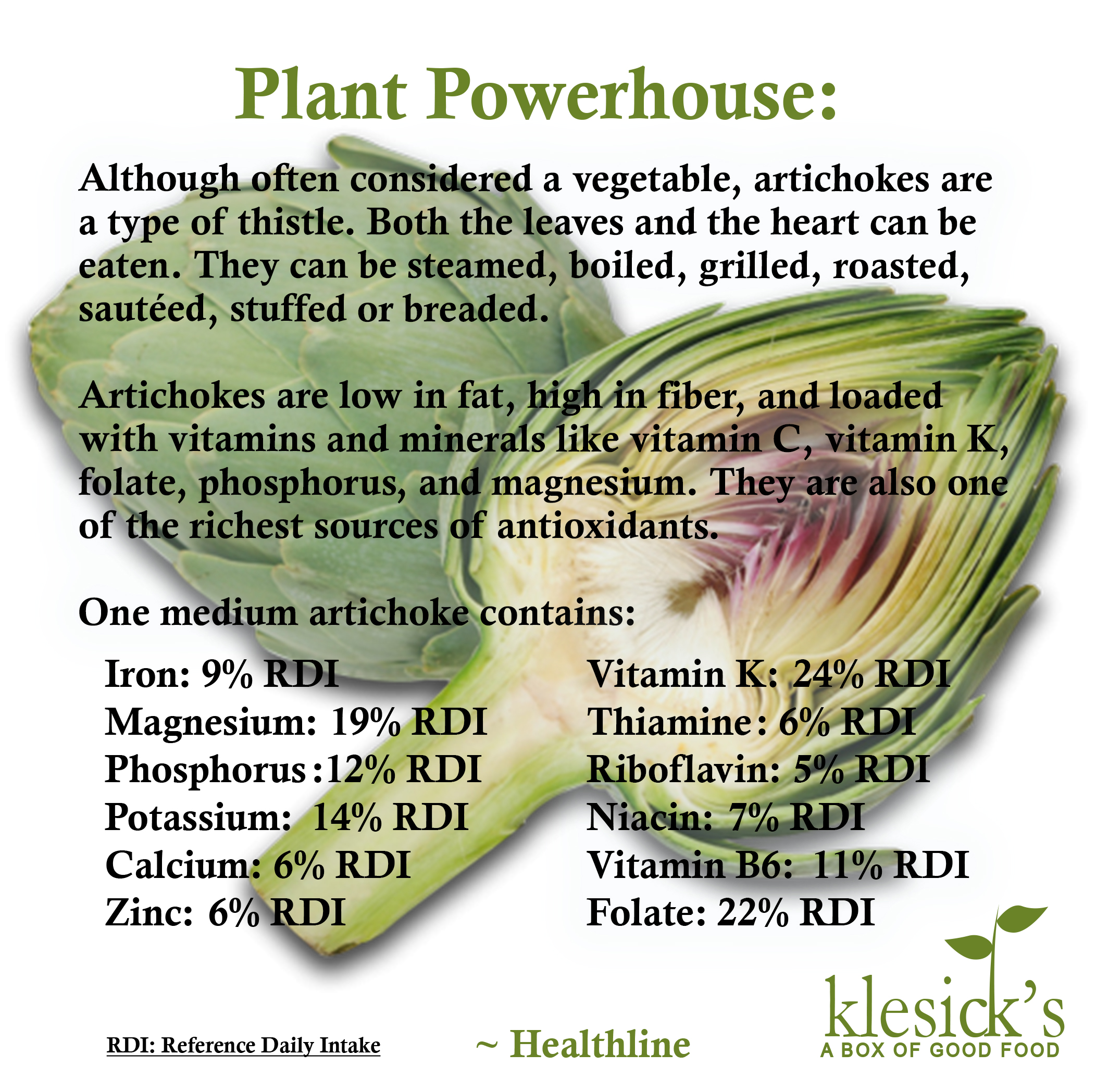 Plant Powerhouse:

Although often considered a vegetable, artichokes are a type of thistle. Both the leaves and the heart can be eaten. They can be steamed, boiled, grilled, roasted, sautéed, stuffed or breaded.

Artichokes are low in fat, high in fiber, and loaded with vitamins and minerals like vitamin C, vitamin K, folate, phosphorus, and magnesium. They are also one of the richest sources of antioxidants.

One medium artichoke contains:

Iron: 9% RDI
Magnesium: 19% RDI
Phosphorus :12% RDI
Potassium: 14% RDI
Calcium: 6% RDI
Zinc: 6% RDI

Vitamin K: 24% RDI
Thiamine: 6% RDI
Riboflavin: 5% RDI
Niacin: 7% RDI
Vitamin B6: 11% RDI
Folate: 22% RDI

RDI: Reference Daily Intake

~ Healthline

klesick's
A BOX OF GOOD FOOD